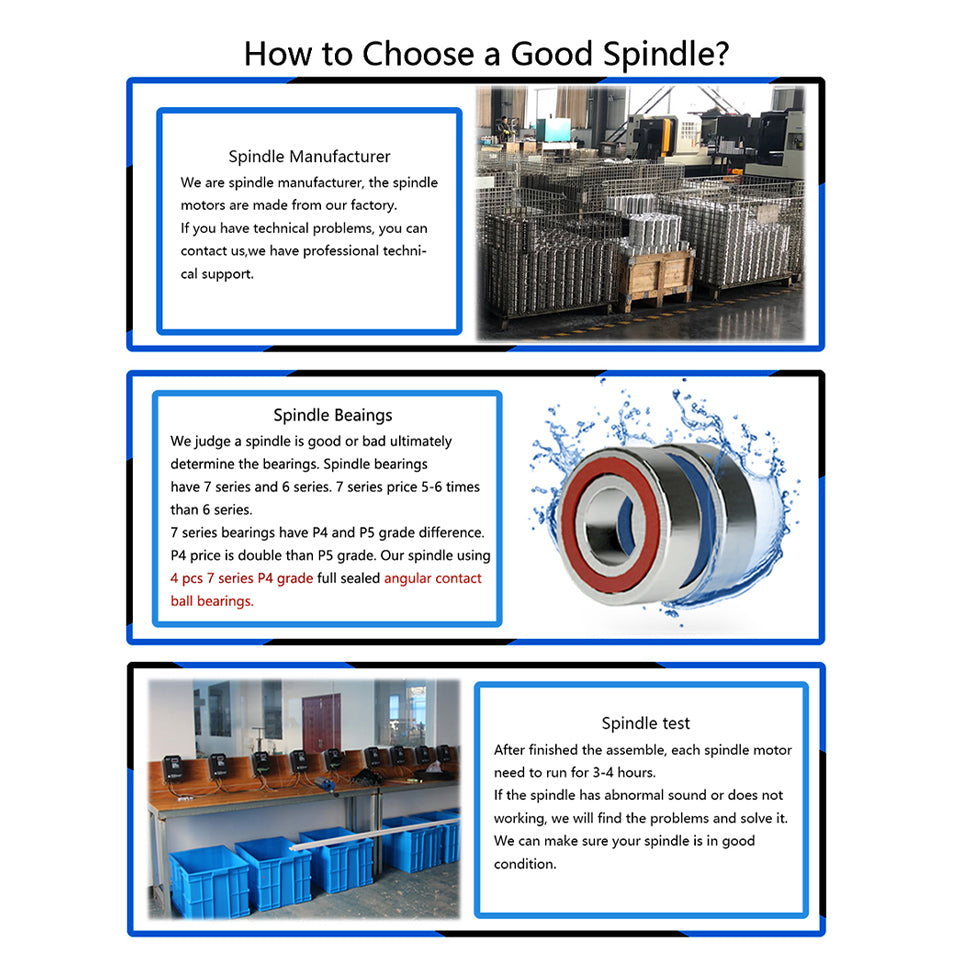 How to Choose a Good Spindle?

Spindle Manufacturer

We are spindle manufacturer, the spindle motors are made from our factory.
If you have technical problems, you can contact us,we have professional technical support.

Spindle Beaings

We judge a spindle is good or bad ultimately determine the bearings. Spindle bearings have 7 series and 6 series. 7 series price 5-6 times than 6 series.
7 series bearings have P4 and P5 grade difference. P4 price is double than P5 grade. Our spindle using 4 pcs 7 series P4 grade full sealed angular contact ball bearings.

Spindle test

After finished the assemble, each spindle motor need to run for 3-4 hours.
If the spindle has abnormal sound or does not working, we will find the problems and solve it.
We can make sure your spindle is in good condition.